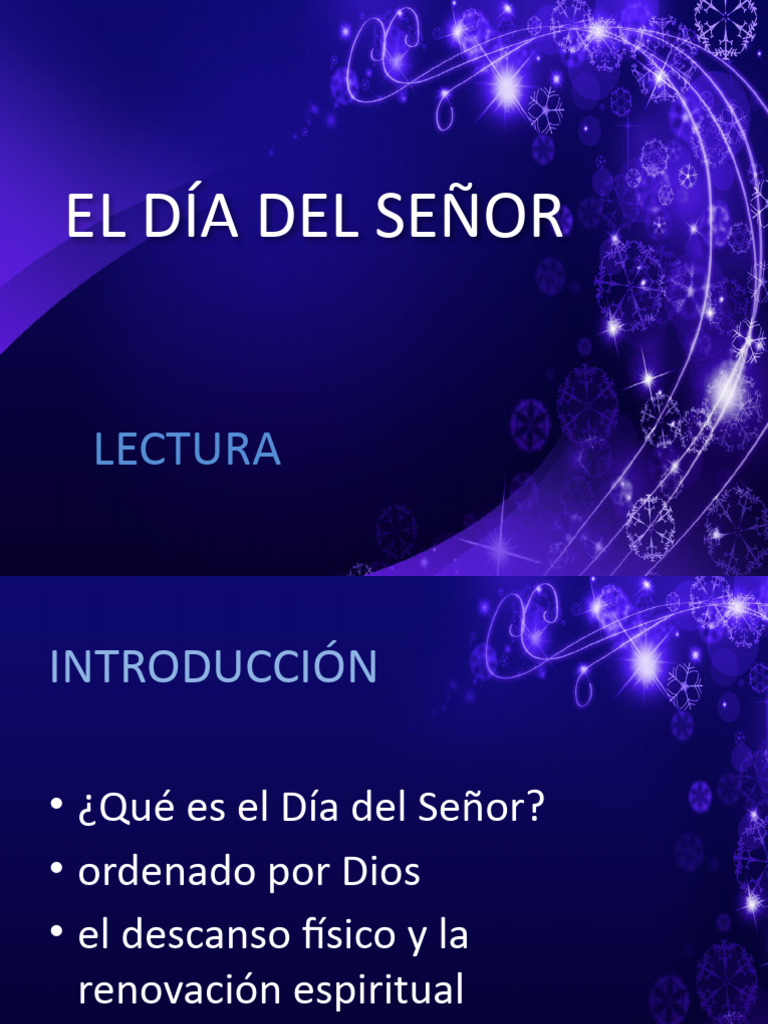 EL DÍA DEL SEÑOR

LECTURA

INTRODUCCIÓN

• ¿Qué es el Día del Señor?
• ordenado por Dios
• el descanso físico y la renovación espiritual